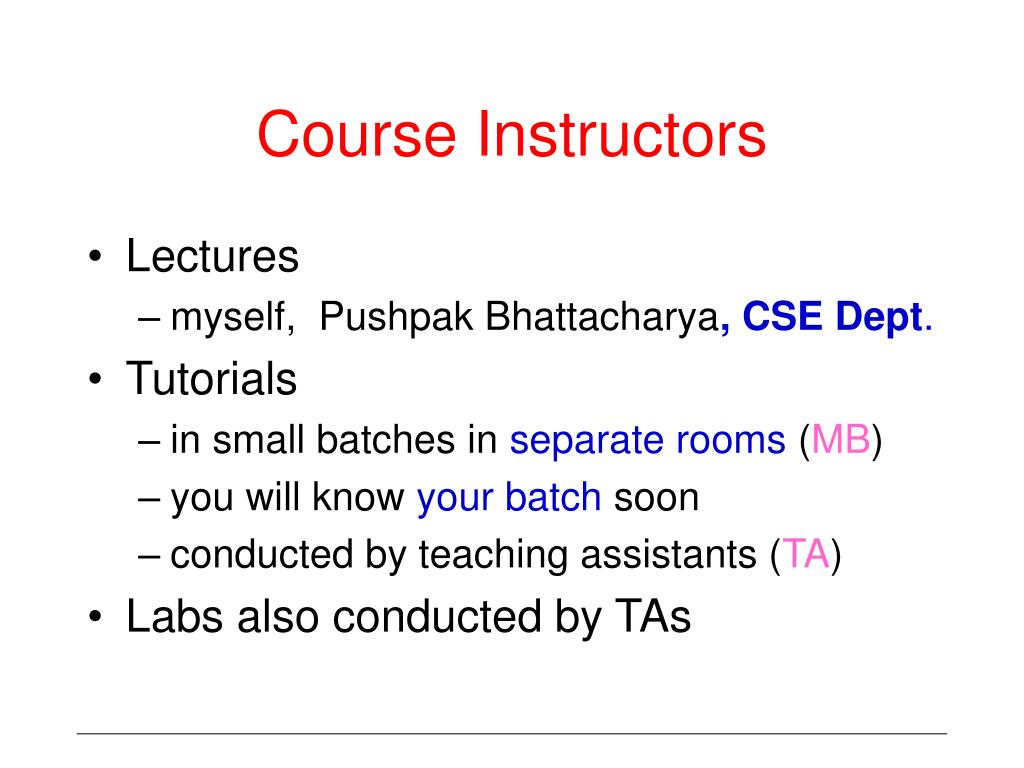 Course Instructors

• Lectures
– myself, Pushpak Bhattacharya, CSE Dept.
• Tutorials
– in small batches in separate rooms (MB)
– you will know your batch soon
– conducted by teaching assistants (TA)
• Labs also conducted by TAs